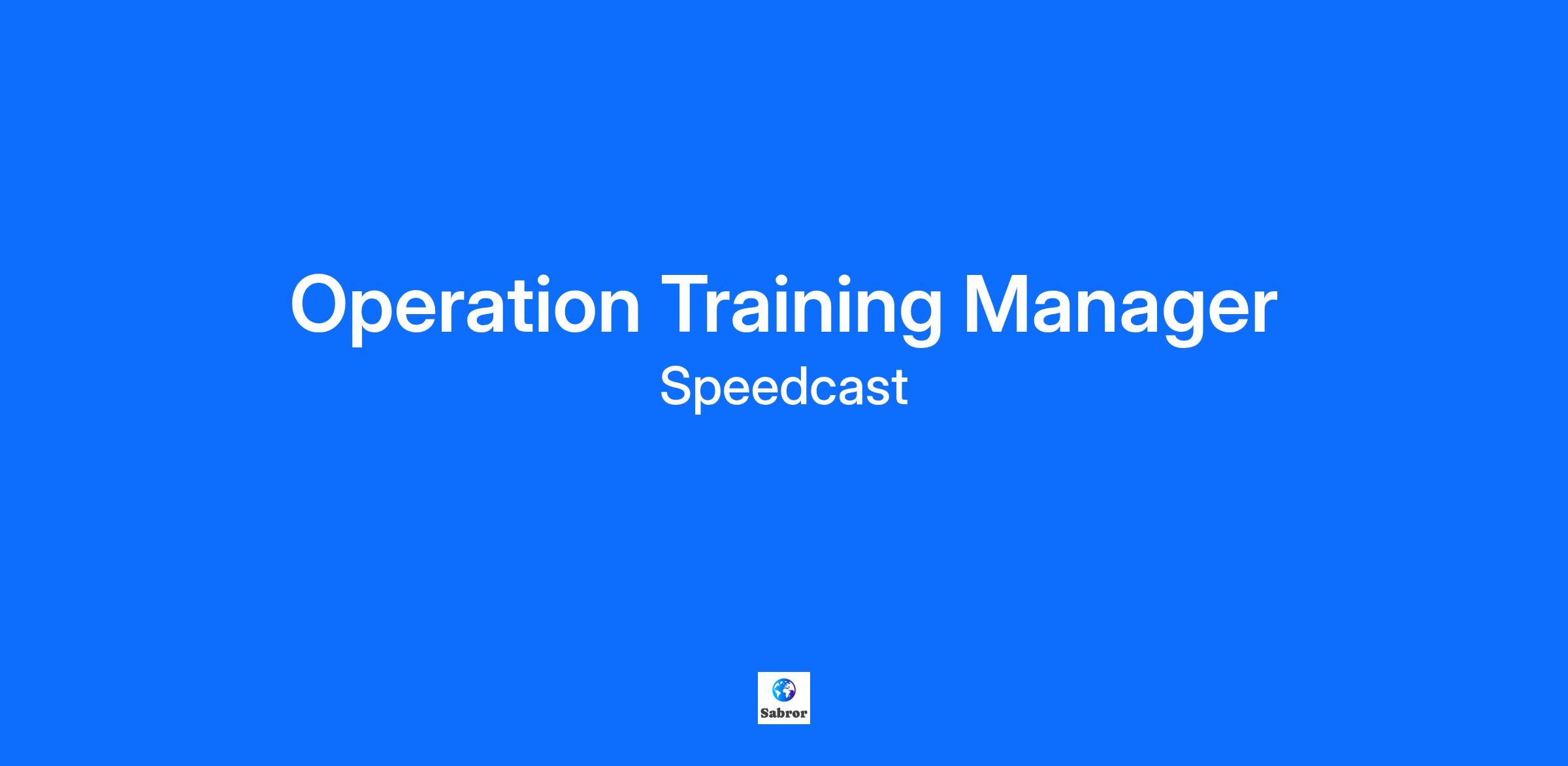 Operation Training Manager
Speedcast

Sabror